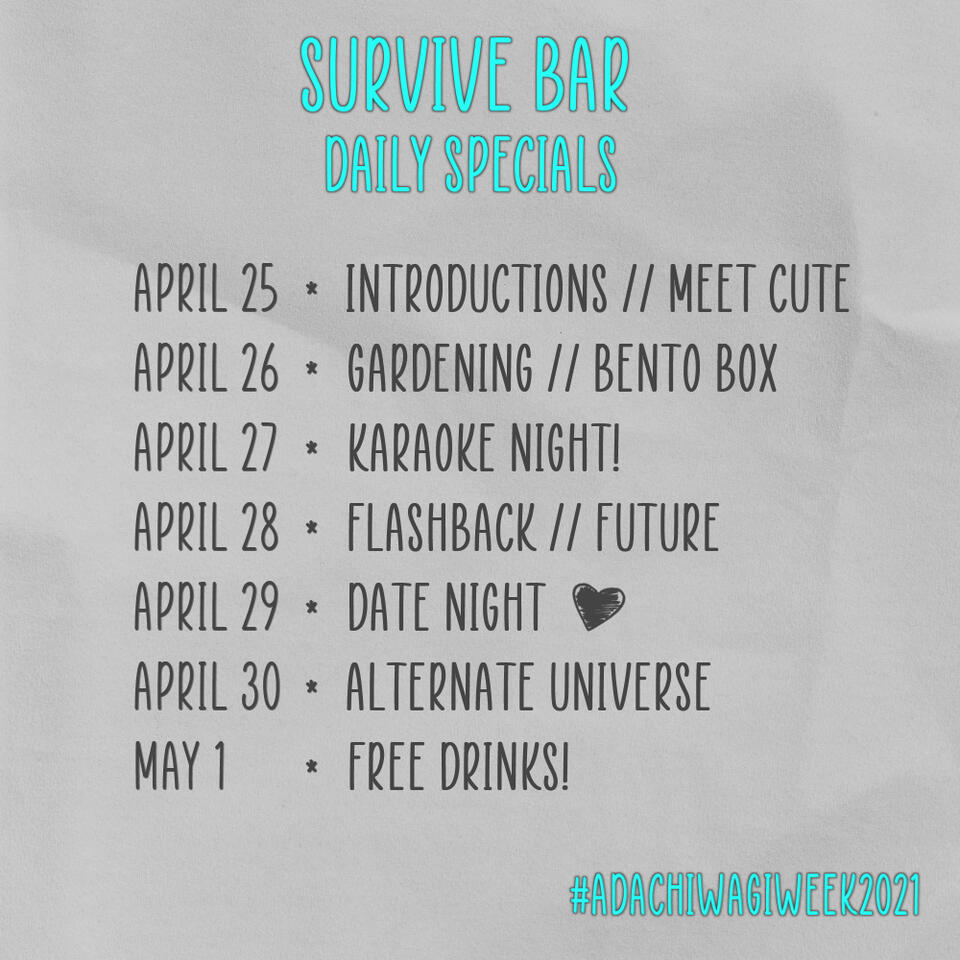 SURVIVE BAR
DAILY SPECIALS

APRIL 25 * INTRODUCTIONS // MEET CUTE
APRIL 26 * GARDENING // BENTO BOX
APRIL 27 * KARAOKE NIGHT!
APRIL 28 * FLASHBACK // FUTURE
APRIL 29 * DATE NIGHT
APRIL 30 * ALTERNATE UNIVERSE
MAY 1 * FREE DRINKS!

#ADACHIWAGIWEEK2021